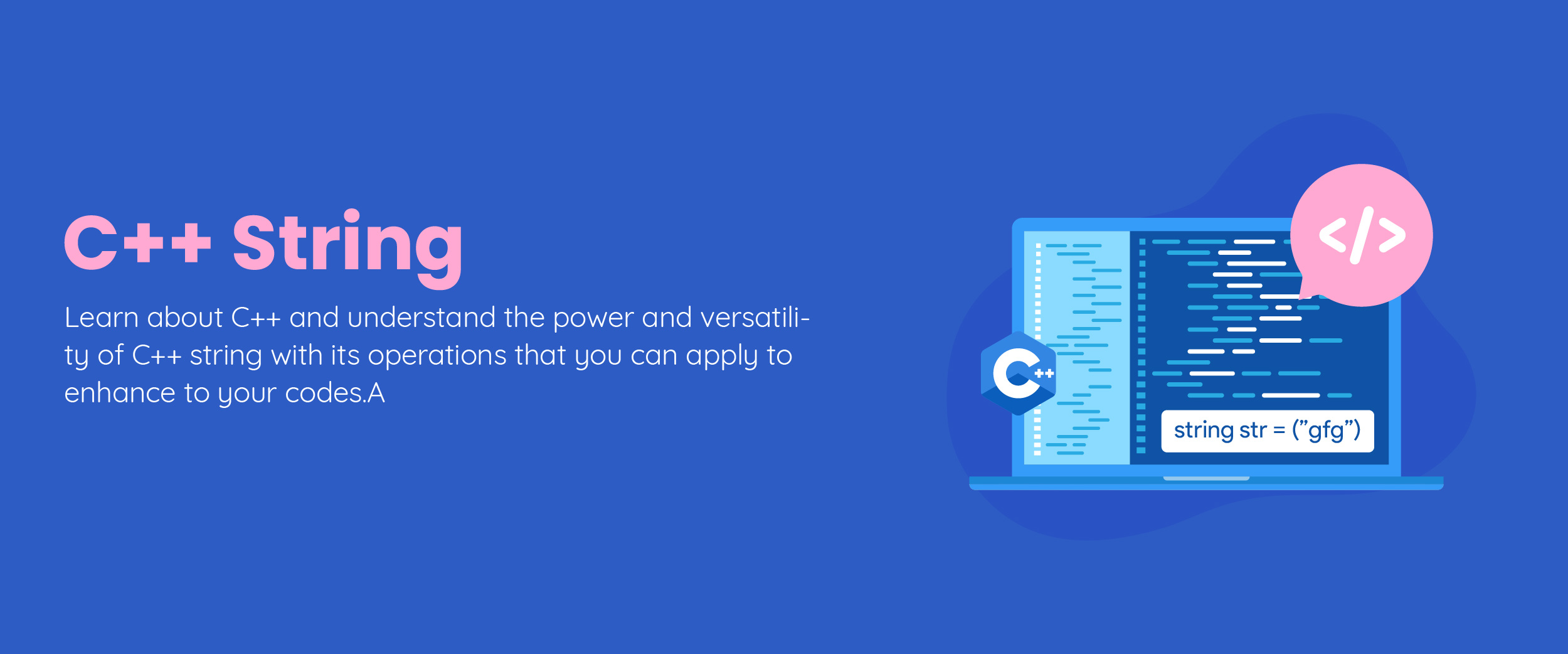 C++ String

Learn about C++ and understand the power and versatility of C++ string with its operations that you can apply to enhance to your codes.A

</>

C++

string str = ("gfg")